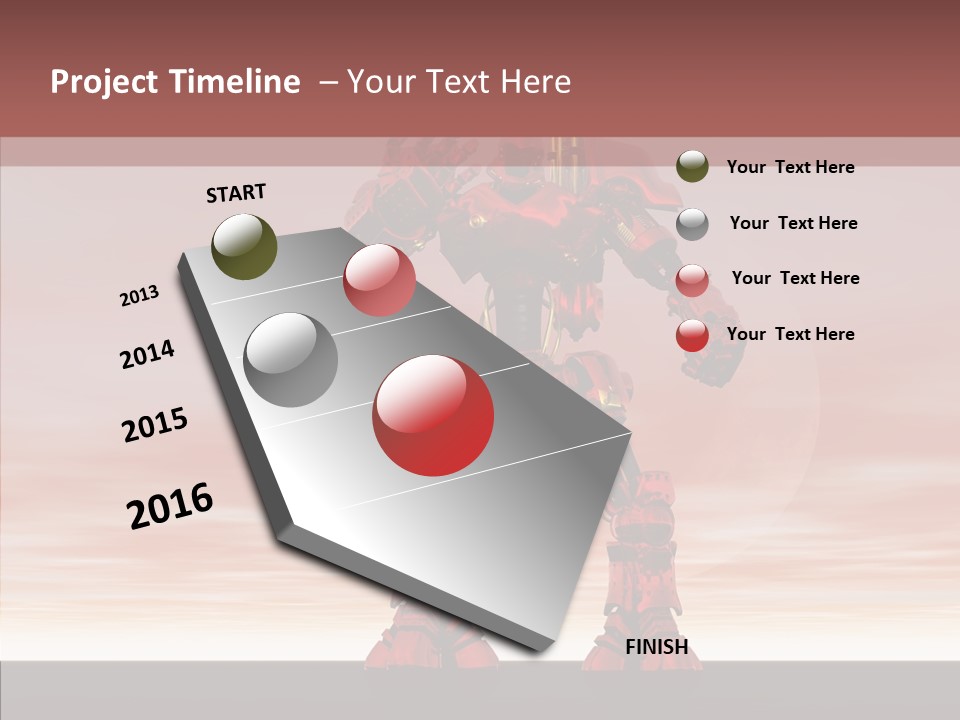 Project Timeline – Your Text Here

START

2013

2014

2015

2016

FINISH

Your Text Here

Your Text Here

Your Text Here

Your Text Here